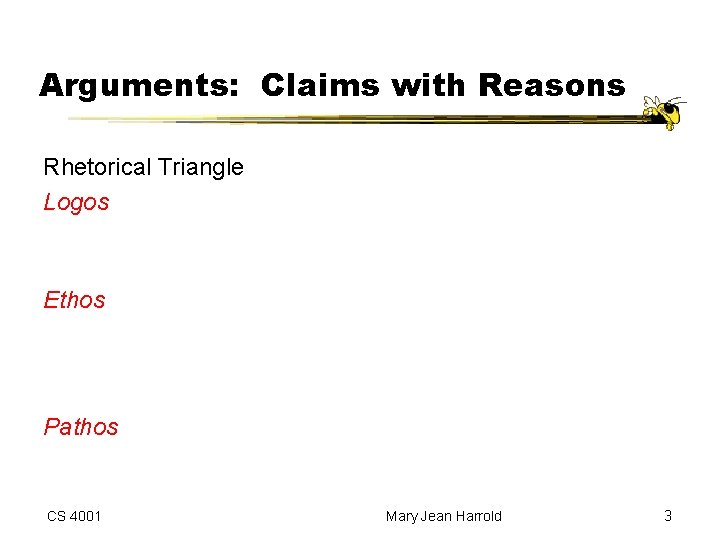 Arguments:  Claims with Reasons

Rhetorical Triangle

Logos

Ethos

Pathos

CS 4001

Mary Jean Harrold

3